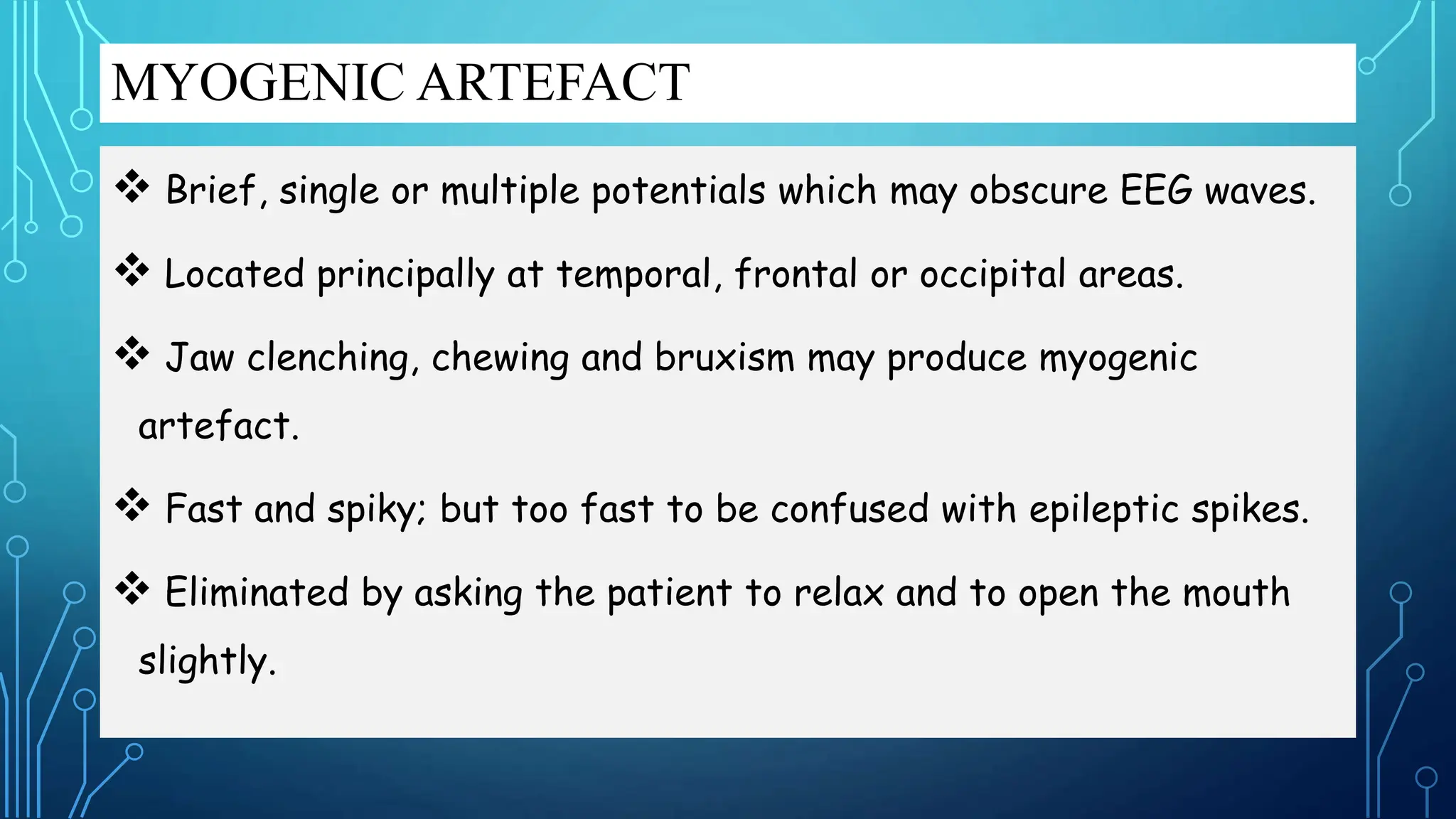 MYOGENIC ARTEFACT

❖ Brief, single or multiple potentials which may obscure EEG waves.

❖ Located principally at temporal, frontal or occipital areas.

❖ Jaw clenching, chewing and bruxism may produce myogenic artefact.

❖ Fast and spiky; but too fast to be confused with epileptic spikes.

❖ Eliminated by asking the patient to relax and to open the mouth slightly.